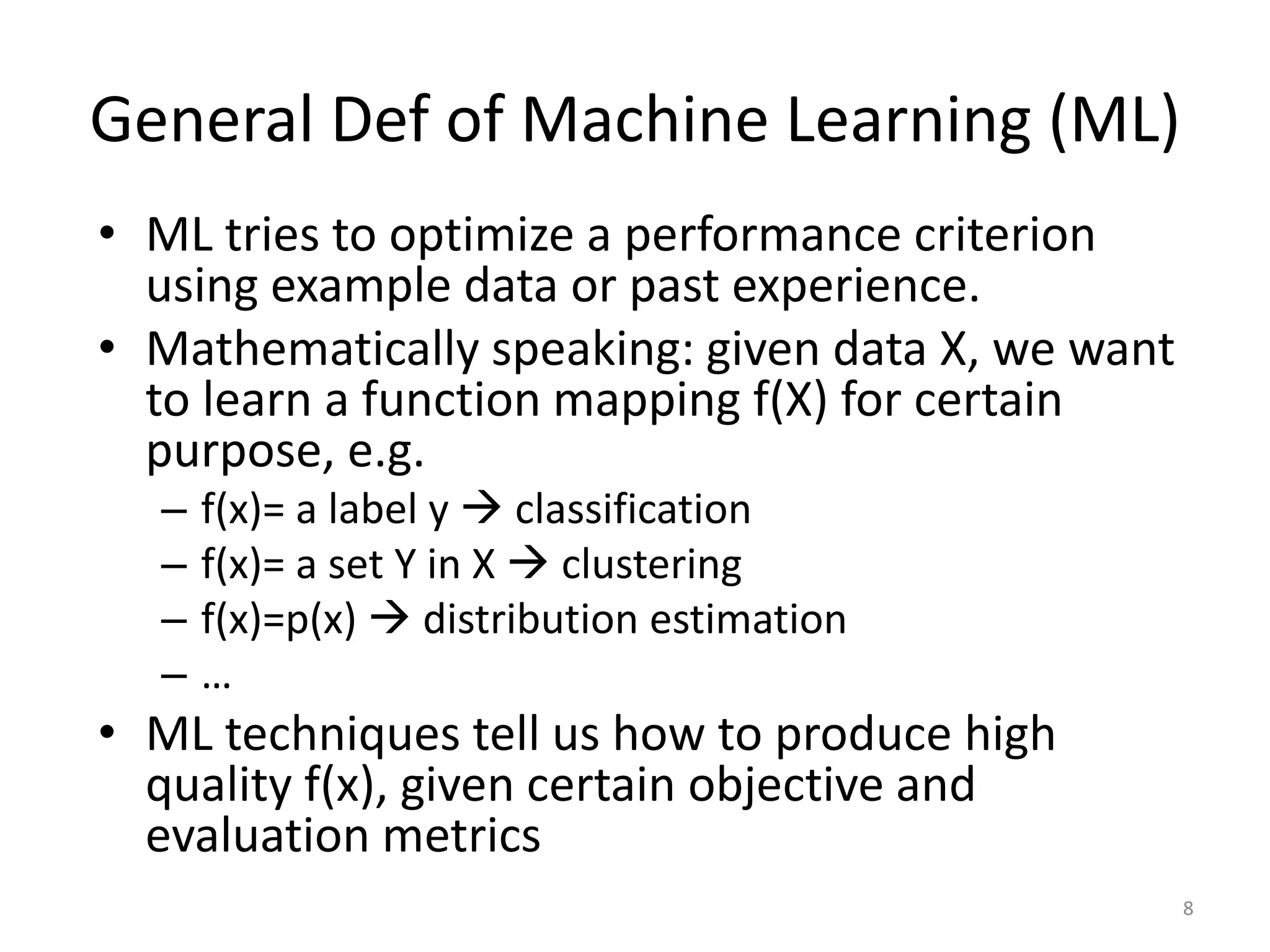 General Def of Machine Learning (ML)

• ML tries to optimize a performance criterion using example data or past experience.
• Mathematically speaking: given data X, we want to learn a function mapping f(X) for certain purpose, e.g.
 – f(x)= a label y → classification
 – f(x)= a set Y in X → clustering
 – f(x)=p(x) → distribution estimation
 – …
• ML techniques tell us how to produce high quality f(x), given certain objective and evaluation metrics

8